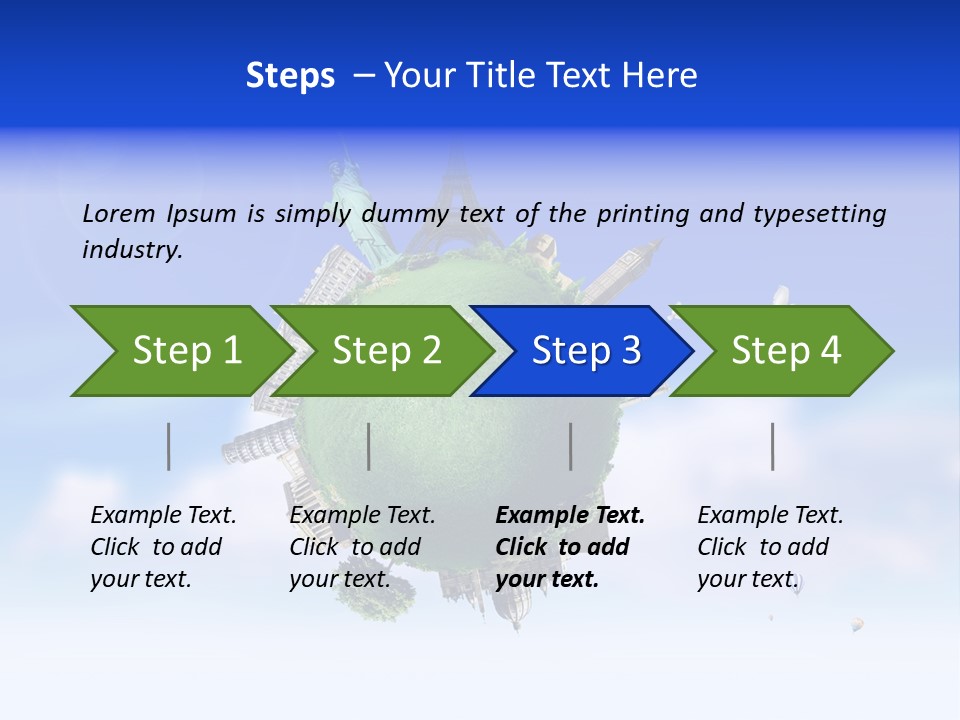 Steps – Your Title Text Here

Lorem Ipsum is simply dummy text of the printing and typesetting industry.

Step 1

Step 2

Step 3

Step 4

Example Text. Click to add your text.

Example Text. Click to add your text.

Example Text. Click to add your text.

Example Text. Click to add your text.